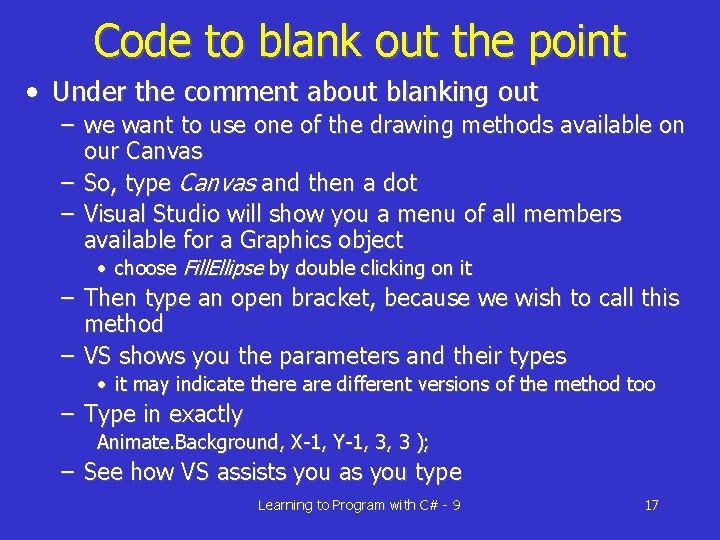 Code to blank out the point

• Under the comment about blanking out
  – we want to use one of the drawing methods available on our Canvas
  – So, type Canvas and then a dot
  – Visual Studio will show you a menu of all members available for a Graphics object
    • choose FillEllipse by double clicking on it
  – Then type an open bracket, because we wish to call this method
  – VS shows you the parameters and their types
    • it may indicate there are different versions of the method too
  – Type in exactly
    Animate.Background, X-1, Y-1, 3, 3 );
  – See how VS assists you as you type

Learning to Program with C# - 9

17